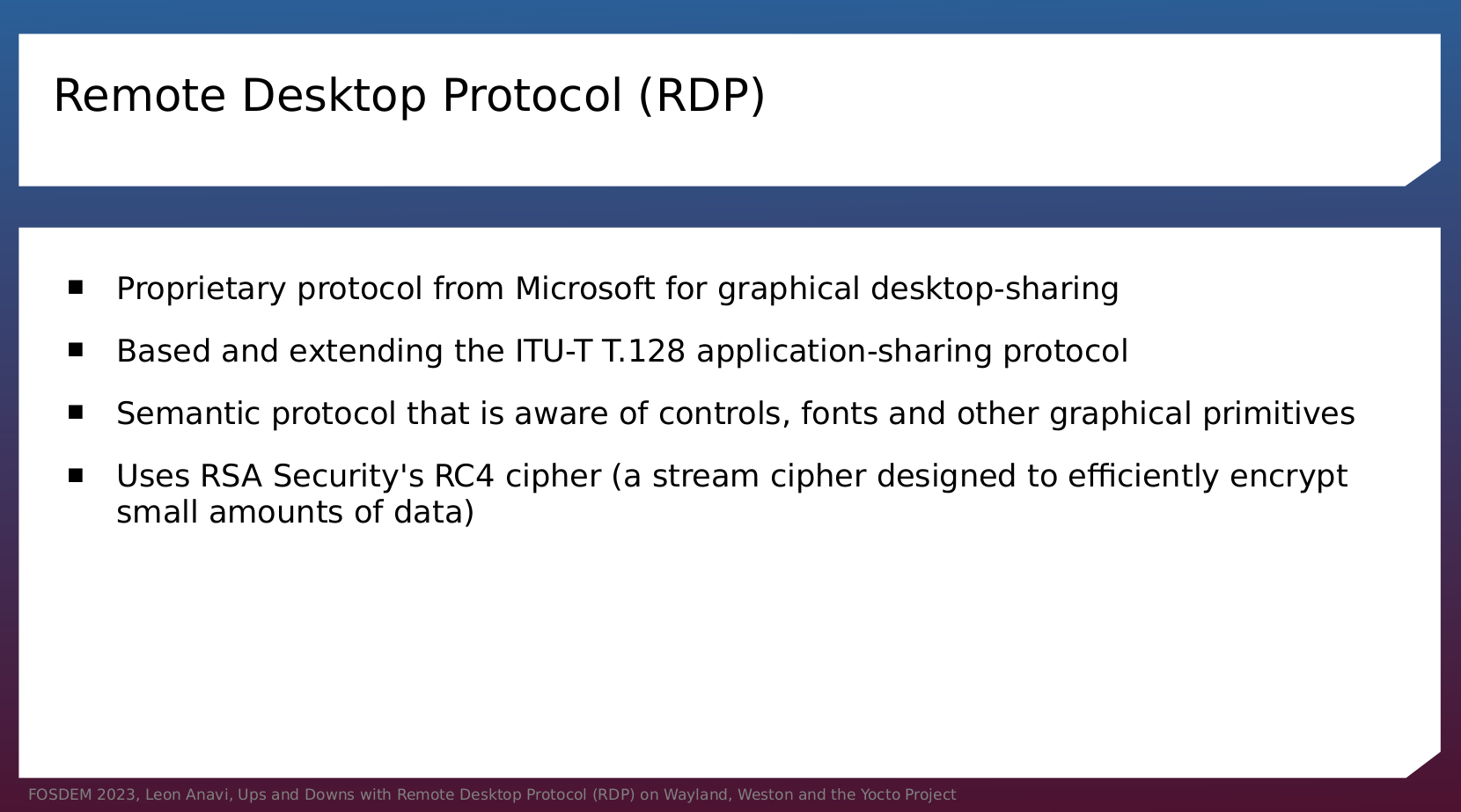 Remote Desktop Protocol (RDP)

■ Proprietary protocol from Microsoft for graphical desktop-sharing

■ Based and extending the ITU-T T.128 application-sharing protocol

■ Semantic protocol that is aware of controls, fonts and other graphical primitives

■ Uses RSA Security's RC4 cipher (a stream cipher designed to efficiently encrypt small amounts of data)

FOSDEM 2023, Leon Anavi, Ups and Downs with Remote Desktop Protocol (RDP) on Wayland, Weston and the Yocto Project